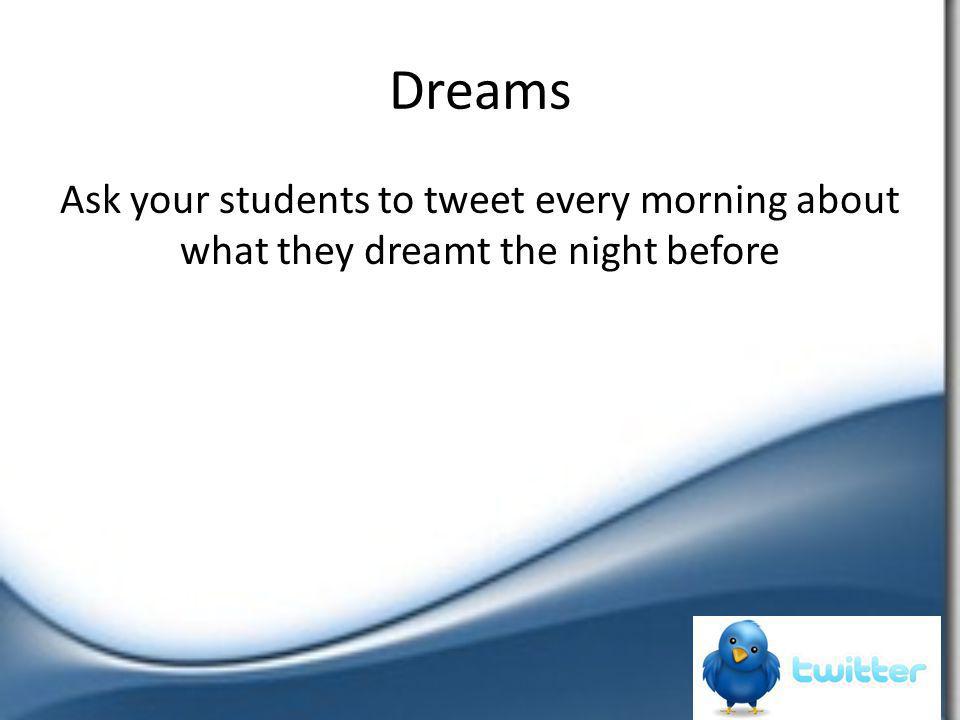 Dreams

Ask your students to tweet every morning about what they dreamt the night before

twitter